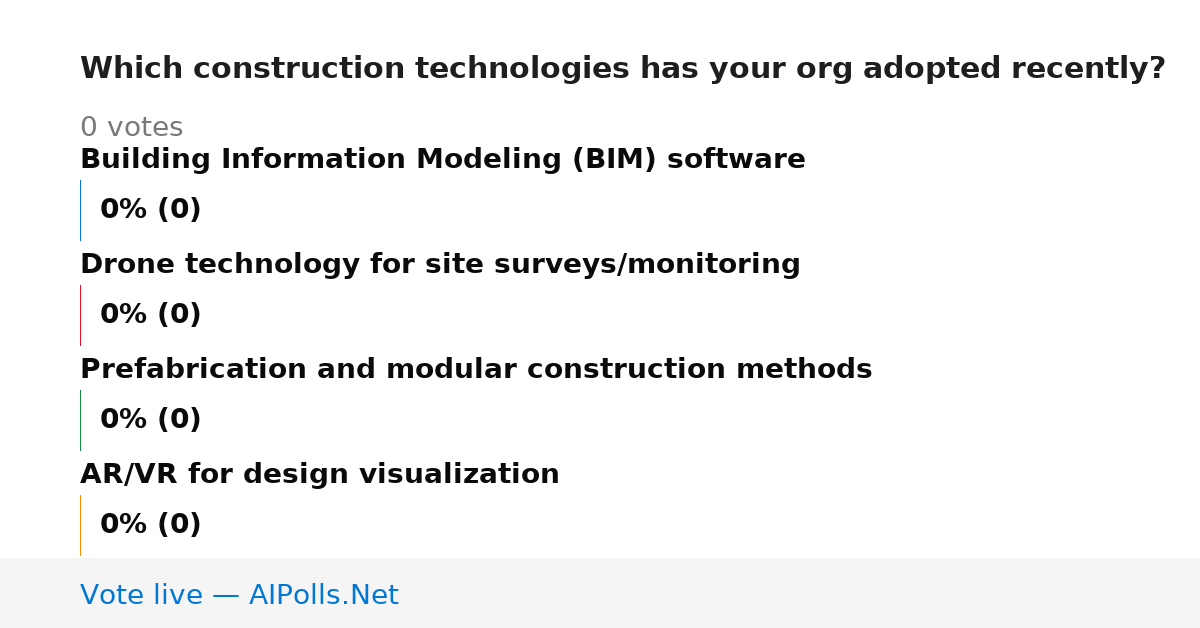 Which construction technologies has your org adopted recently?

0 votes

Building Information Modeling (BIM) software

0% (0)

Drone technology for site surveys/monitoring

0% (0)

Prefabrication and modular construction methods

0% (0)

AR/VR for design visualization

0% (0)

Vote live — AIPolls.Net